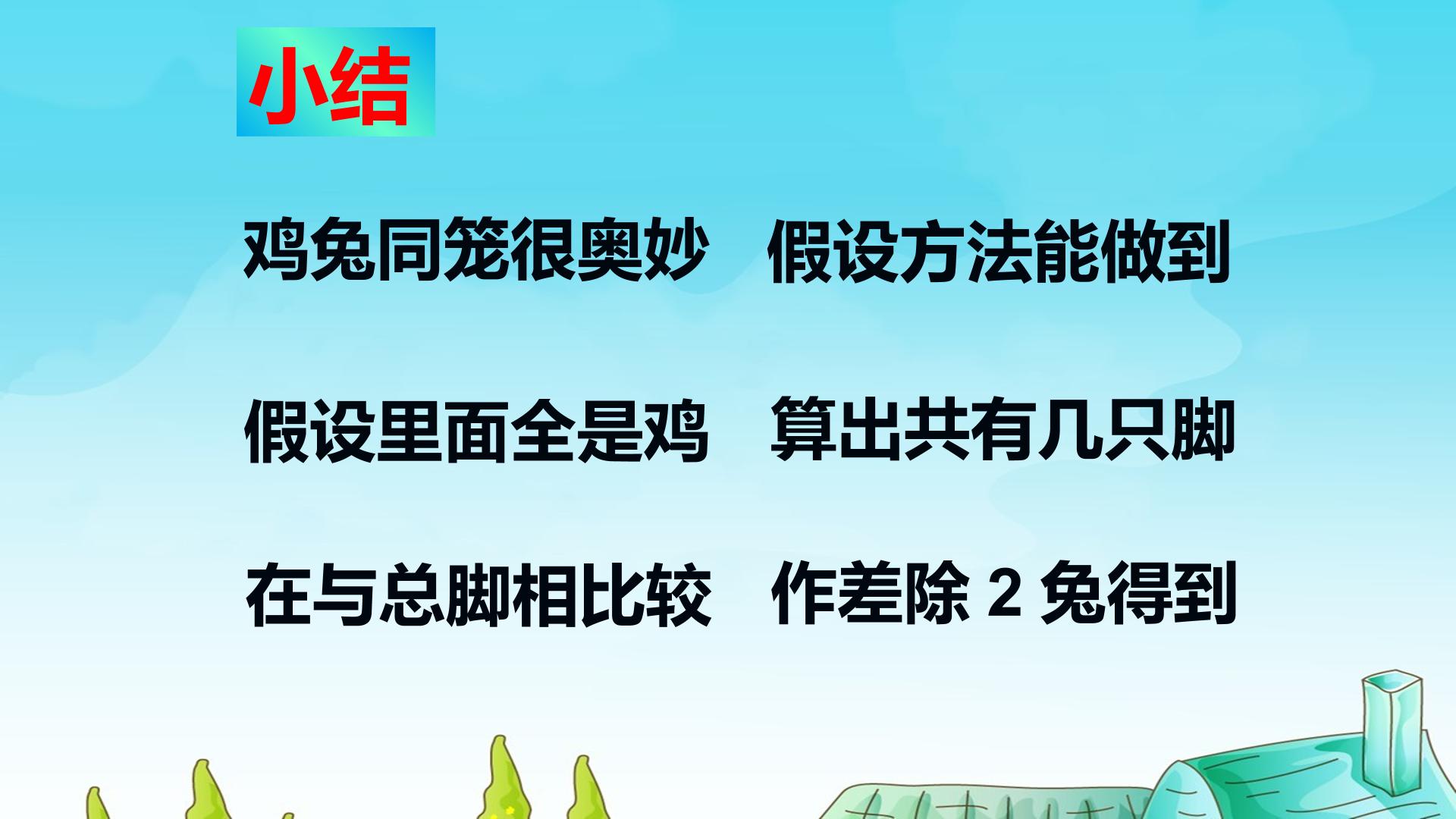 小结

鸡兔同笼很奥妙　假设方法能做到

假设里面全是鸡　算出共有几只脚

在与总脚相比较　作差除 2 兔得到